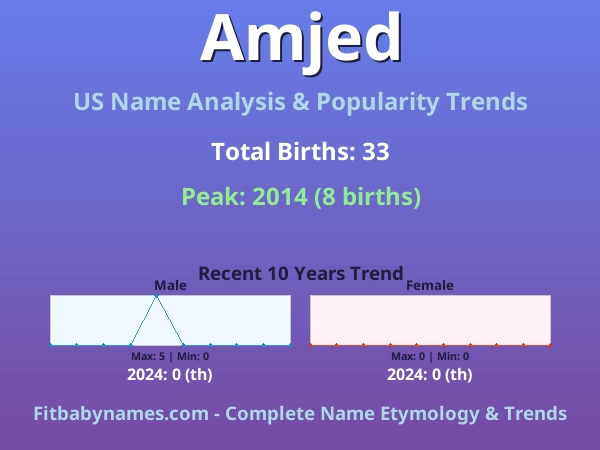 Amjed

US Name Analysis & Popularity Trends

Total Births: 33

Peak: 2014 (8 births)

Recent 10 Years Trend

Male

Max: 5 | Min: 0

2024: 0 (th)

Female

Max: 0 | Min: 0

2024: 0 (th)

Fitbabynames.com - Complete Name Etymology & Trends